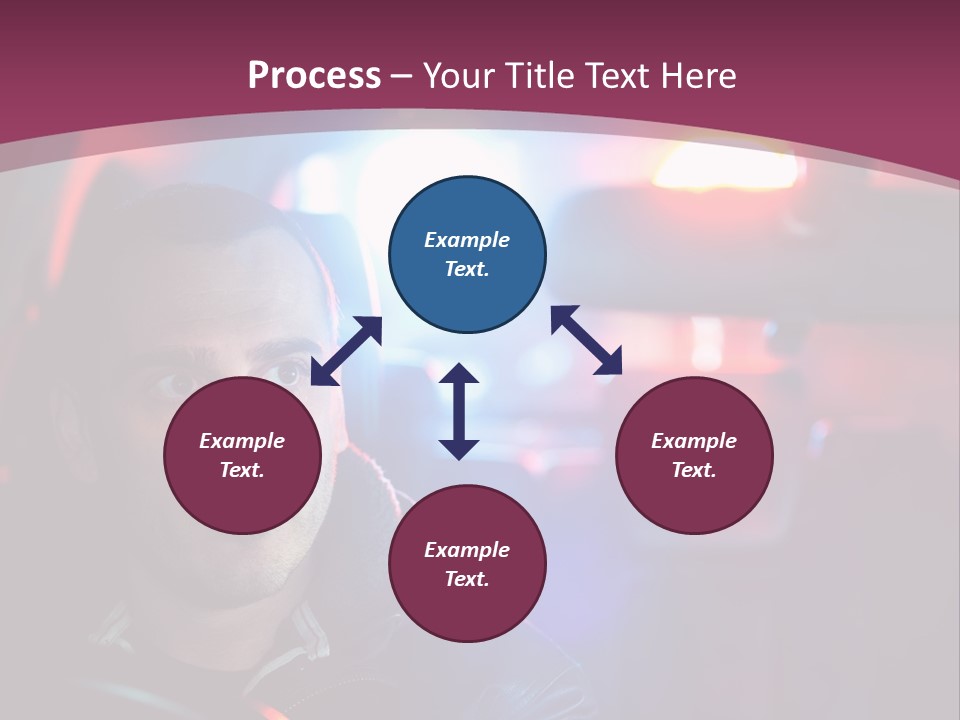 Process – Your Title Text Here

Example Text.

Example Text.

Example Text.

Example Text.